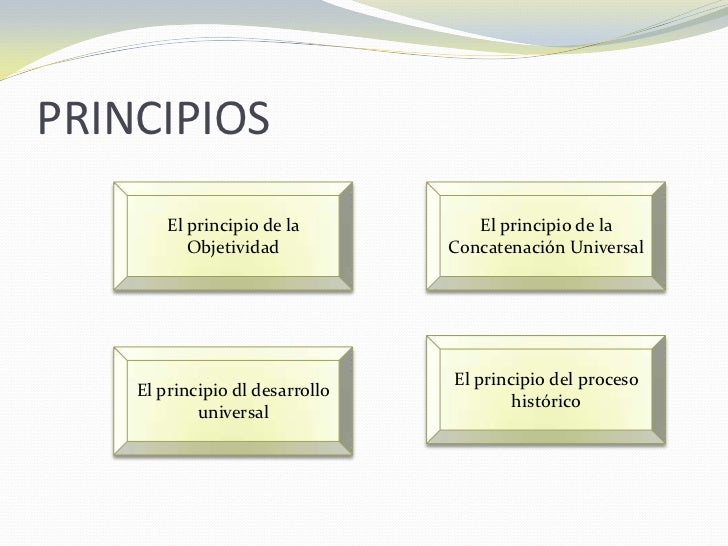 PRINCIPIOS

El principio de la Objetividad

El principio de la Concatenación Universal

El principio dl desarrollo universal

El principio del proceso histórico